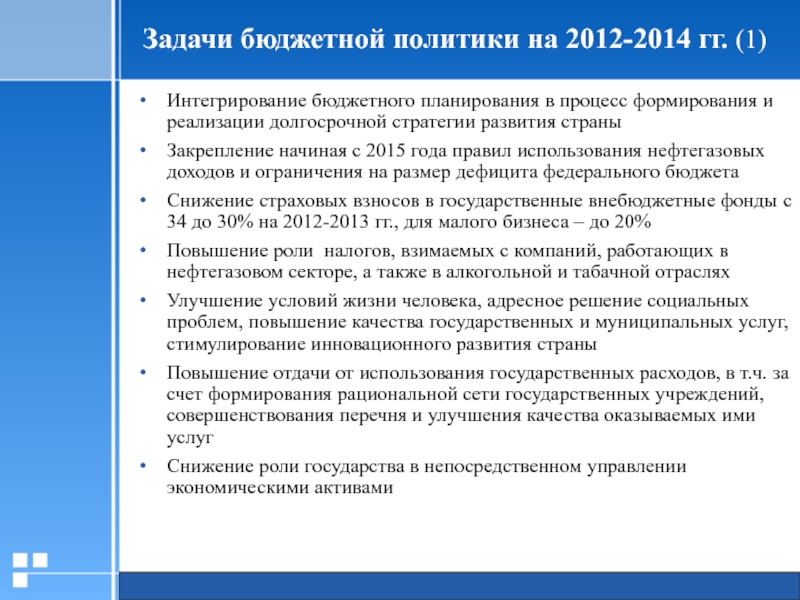 Задачи бюджетной политики на 2012-2014 гг. (1)

• Интегрирование бюджетного планирования в процесс формирования и реализации долгосрочной стратегии развития страны

• Закрепление начиная с 2015 года правил использования нефтегазовых доходов и ограничения на размер дефицита федерального бюджета

• Снижение страховых взносов в государственные внебюджетные фонды с 34 до 30% на 2012-2013 гг., для малого бизнеса – до 20%

• Повышение роли налогов, взимаемых с компаний, работающих в нефтегазовом секторе, а также в алкогольной и табачной отраслях

• Улучшение условий жизни человека, адресное решение социальных проблем, повышение качества государственных и муниципальных услуг, стимулирование инновационного развития страны

• Повышение отдачи от использования государственных расходов, в т.ч. за счет формирования рациональной сети государственных учреждений, совершенствования перечня и улучшения качества оказываемых ими услуг

• Снижение роли государства в непосредственном управлении экономическими активами